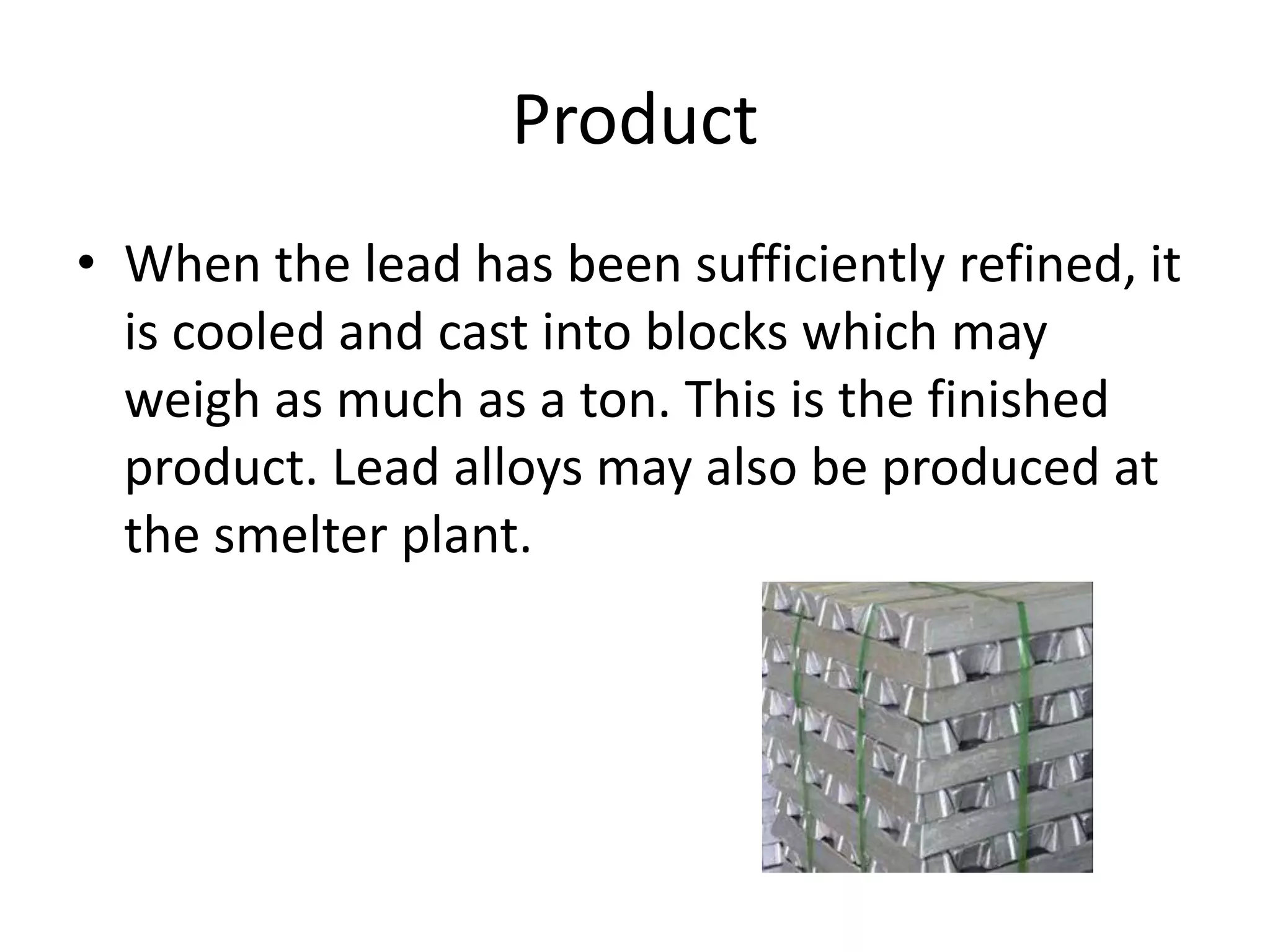 Product

• When the lead has been sufficiently refined, it is cooled and cast into blocks which may weigh as much as a ton. This is the finished product. Lead alloys may also be produced at the smelter plant.